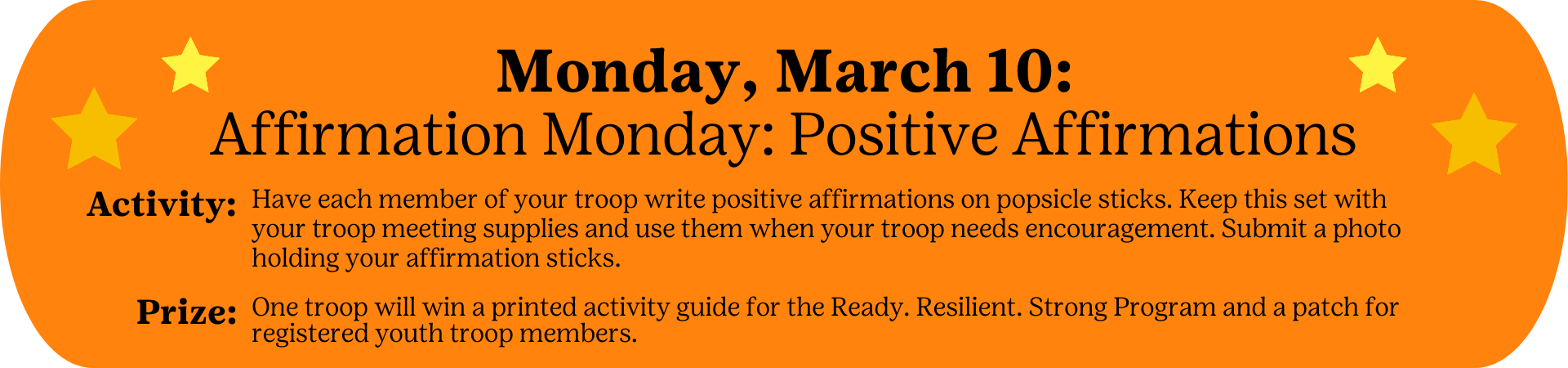 Monday, March 10:
Affirmation Monday: Positive Affirmations

Activity: Have each member of your troop write positive affirmations on popsicle sticks. Keep this set with your troop meeting supplies and use them when your troop needs encouragement. Submit a photo holding your affirmation sticks.

Prize: One troop will win a printed activity guide for the Ready. Resilient. Strong Program and a patch for registered youth troop members.